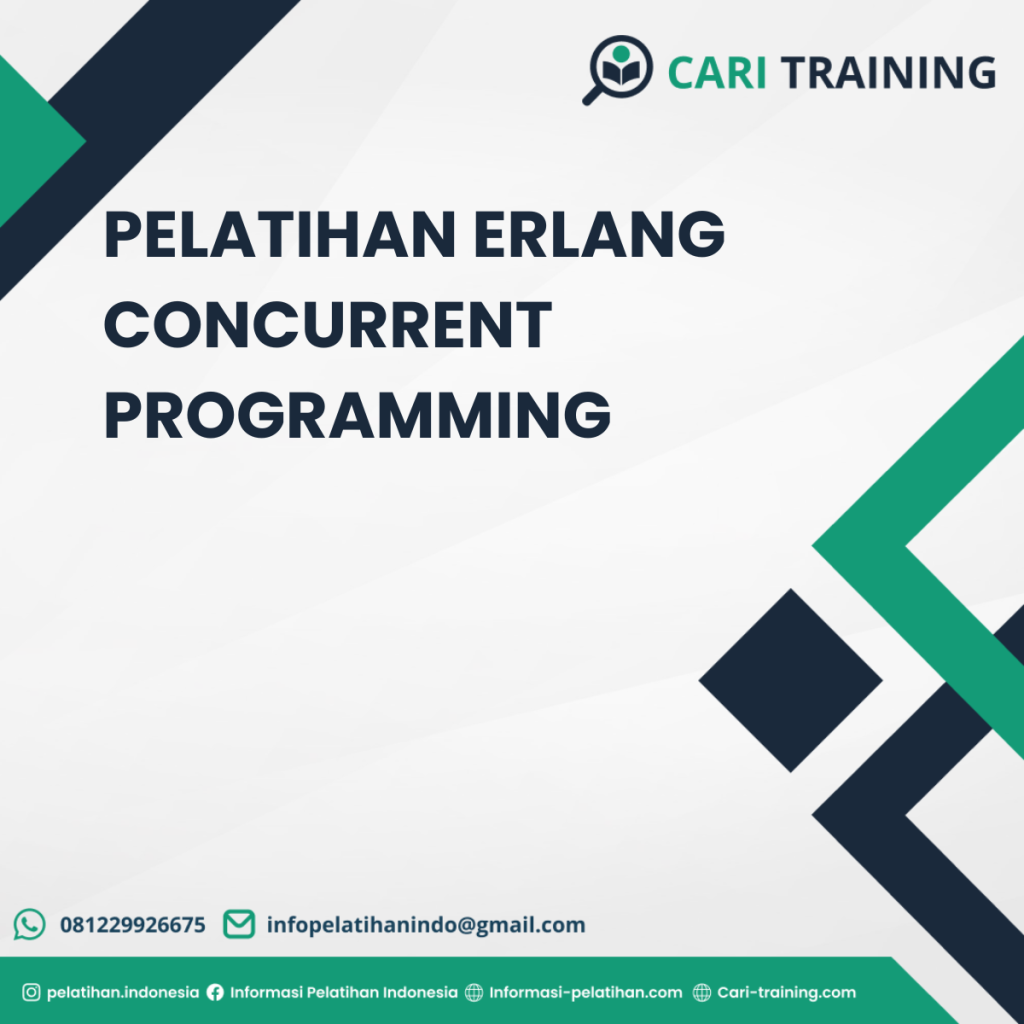 CARI TRAINING

PELATIHAN ERLANG CONCURRENT PROGRAMMING

081229926675 infopelatihanindo@gmail.com

pelatihan.indonesia Informasi Pelatihan Indonesia Informasi-pelatihan.com Cari-training.com